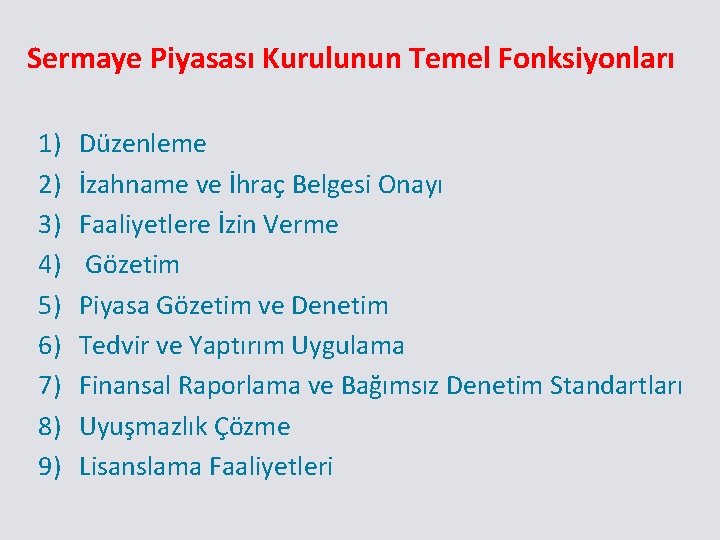 Sermaye Piyasası Kurulunun Temel Fonksiyonları

1) Düzenleme
2) İzahname ve İhraç Belgesi Onayı
3) Faaliyetlere İzin Verme
4) Gözetim
5) Piyasa Gözetim ve Denetim
6) Tedvir ve Yaptırım Uygulama
7) Finansal Raporlama ve Bağımsız Denetim Standartları
8) Uyuşmazlık Çözme
9) Lisanslama Faaliyetleri